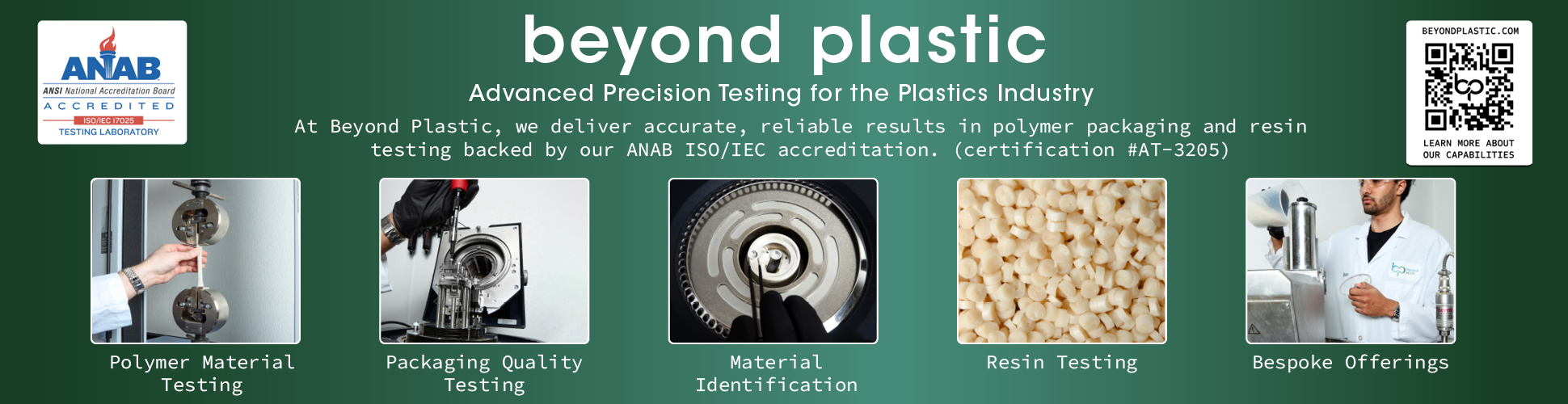 ANAB
ANSI National Accreditation Board
ACCREDITED
ISO/IEC 17025
TESTING LABORATORY

beyond plastic

Advanced Precision Testing for the Plastics Industry

At Beyond Plastic, we deliver accurate, reliable results in polymer packaging and resin testing backed by our ANAB ISO/IEC accreditation. (certification #AT-3205)

BEYONDPLASTIC.COM
LEARN MORE ABOUT OUR CAPABILITIES

Polymer Material Testing

Packaging Quality Testing

Material Identification

Resin Testing

Bespoke Offerings